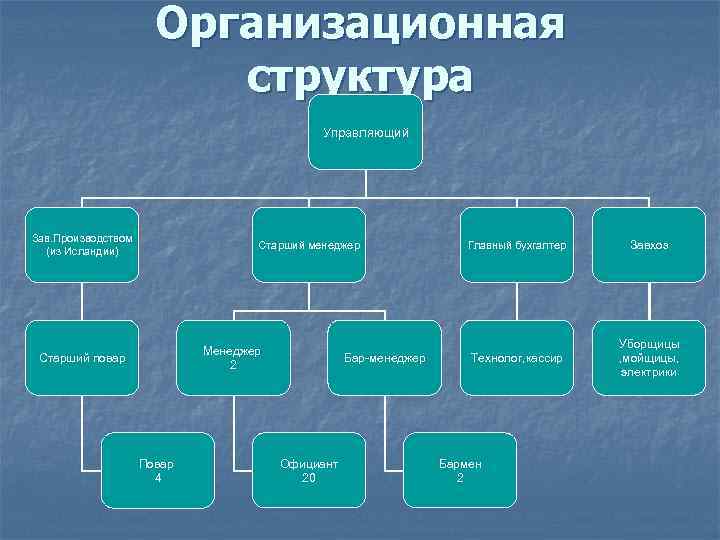 Организационная структура

Управляющий

Зав.Производством (из Исландии)

Старший менеджер

Главный бухгалтер

Завхоз

Старший повар

Менеджер 2

Бар-менеджер

Технолог,кассир

Уборщицы ,мойщицы, электрики

Повар 4

Официант 20

Бармен 2